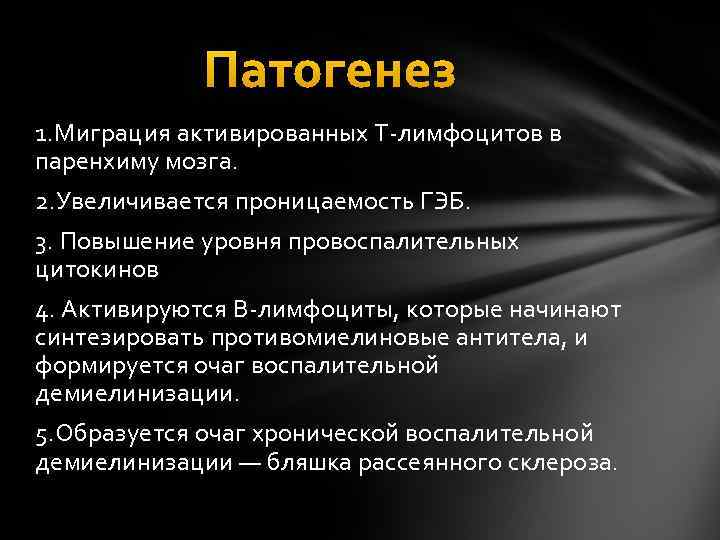 Патогенез

1.Миграция активированных Т-лимфоцитов в паренхиму мозга.

2.Увеличивается проницаемость ГЭБ.

3. Повышение уровня провоспалительных цитокинов

4. Активируются В-лимфоциты, которые начинают синтезировать противомиелиновые антитела, и формируется очаг воспалительной демиелинизации.

5.Образуется очаг хронической воспалительной демиелинизации — бляшка рассеянного склероза.